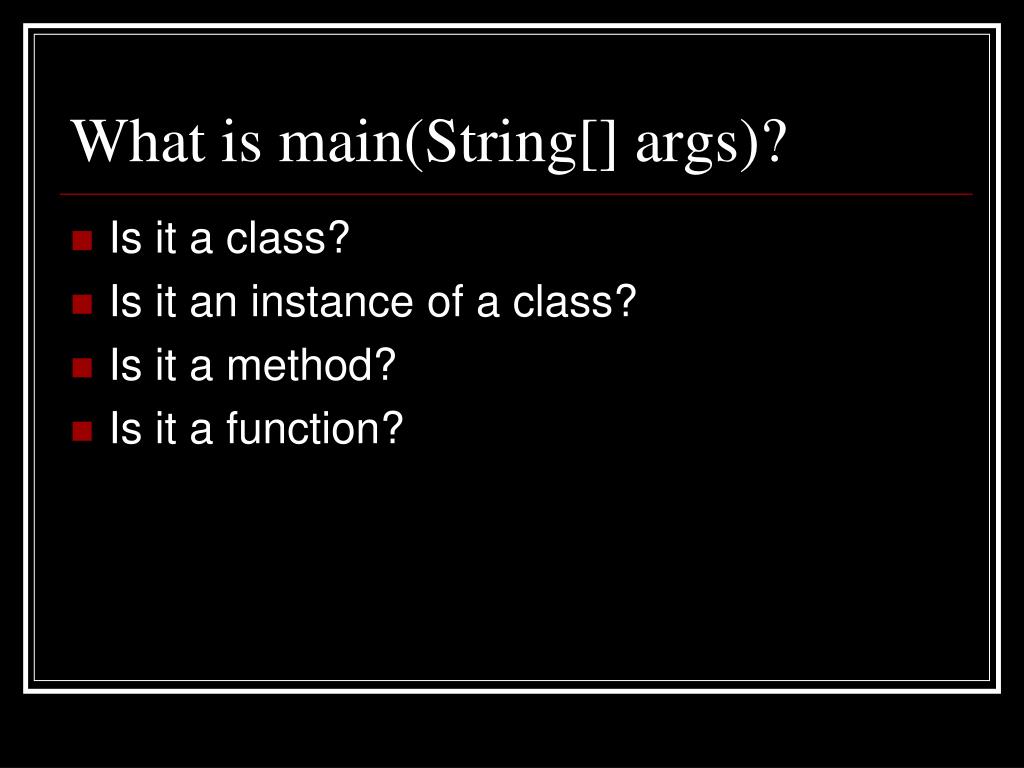 What is main(String[] args)?

- Is it a class?
- Is it an instance of a class?
- Is it a method?
- Is it a function?